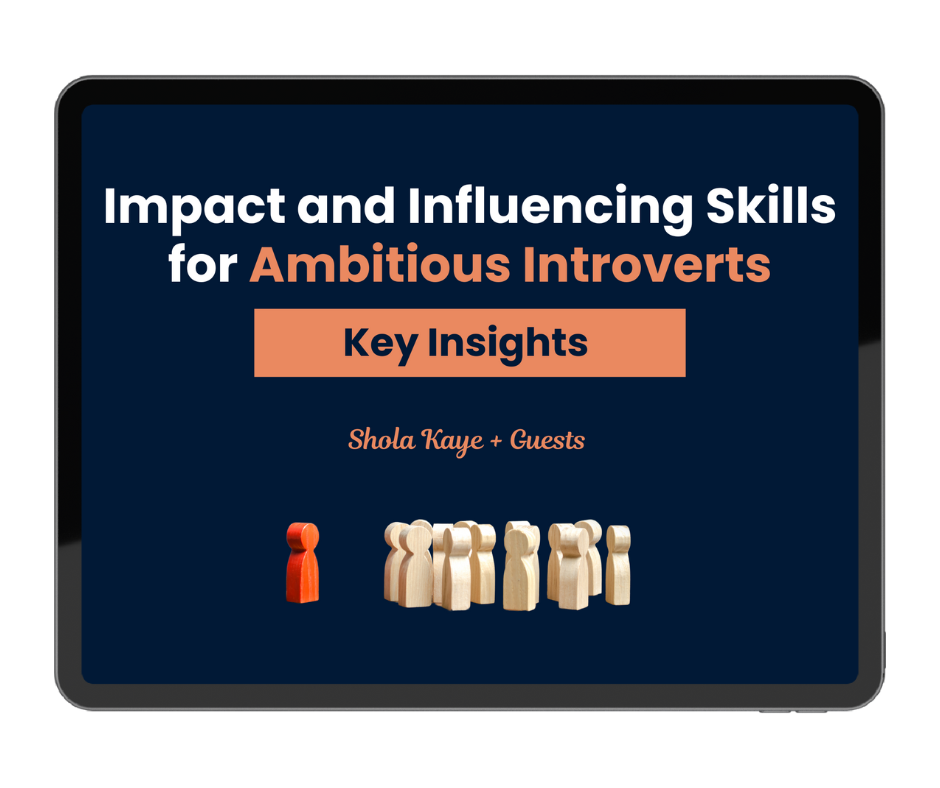 Impact and Influencing Skills for Ambitious Introverts

Key Insights

Shola Kaye + Guests